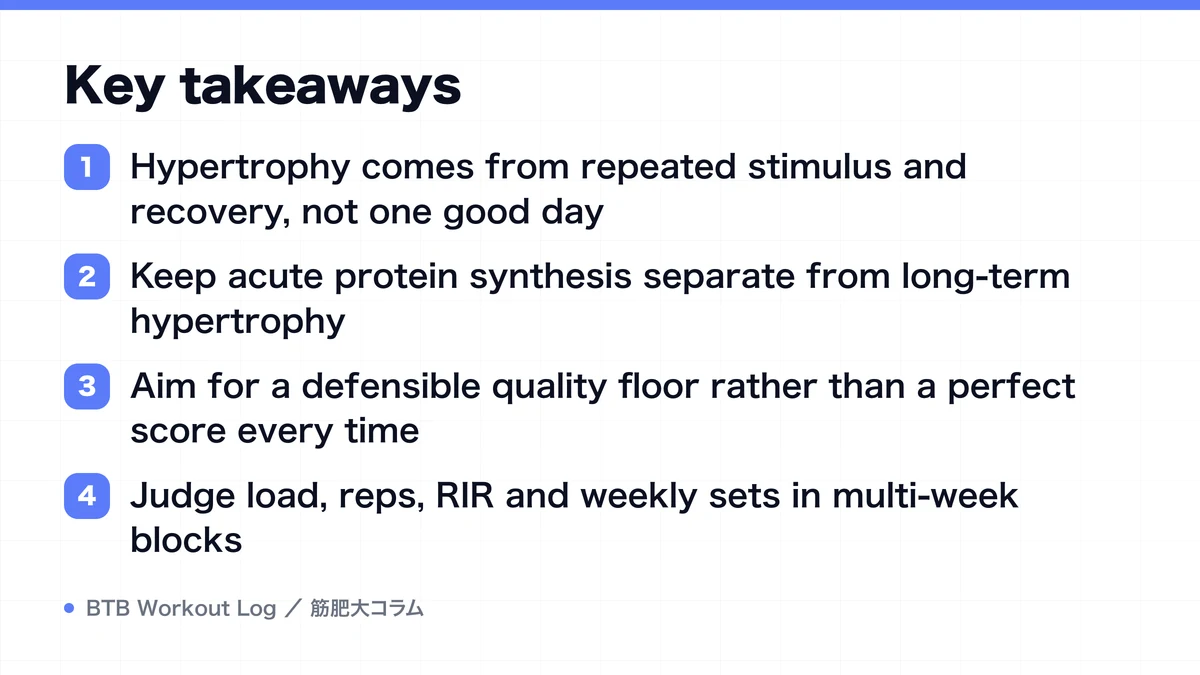 Key takeaways

1 Hypertrophy comes from repeated stimulus and recovery, not one good day

2 Keep acute protein synthesis separate from long-term hypertrophy

3 Aim for a defensible quality floor rather than a perfect score every time

4 Judge load, reps, RIR and weekly sets in multi-week blocks

BTB Workout Log ／ 筋肥大コラム